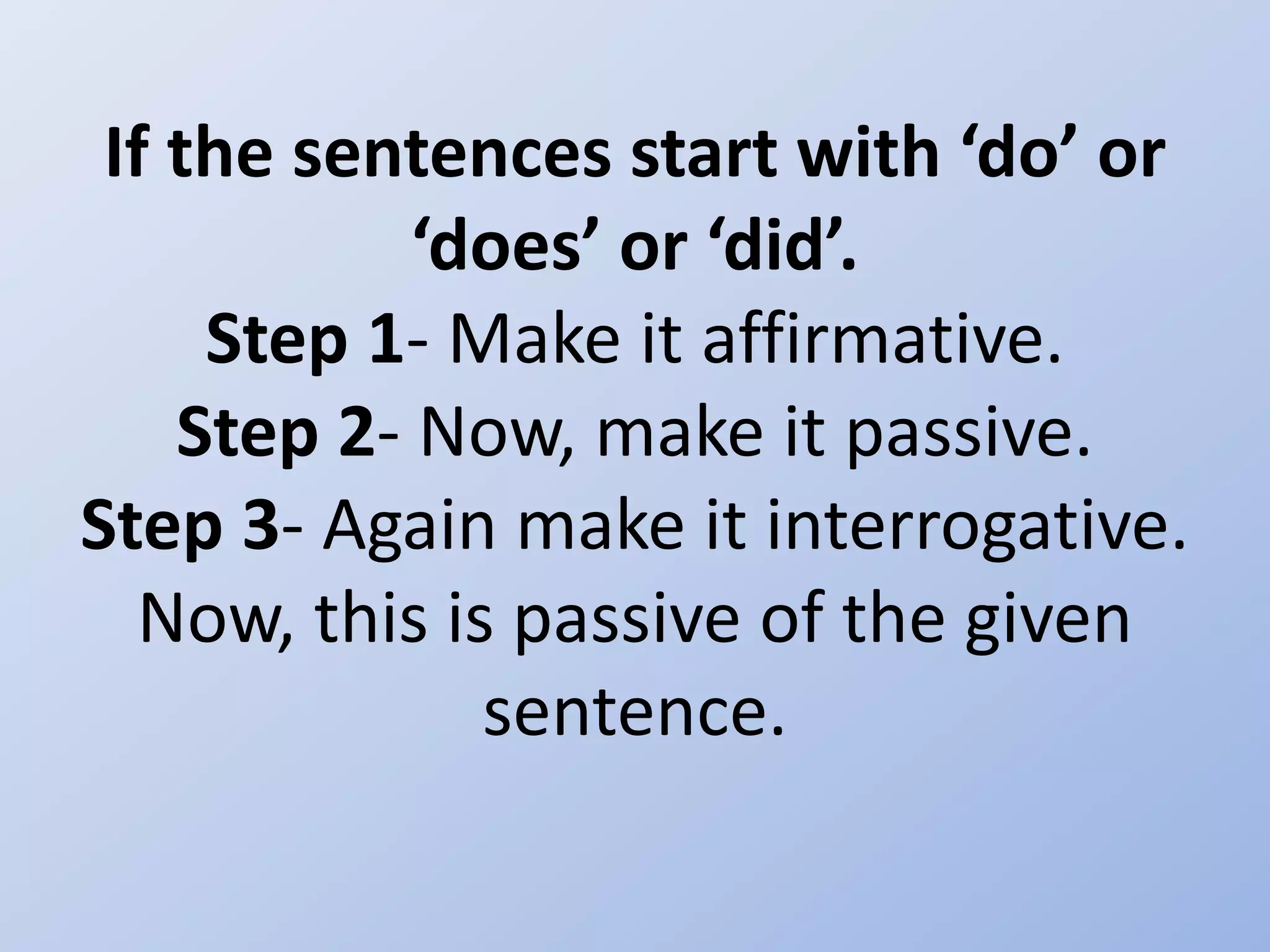 If the sentences start with ‘do’ or ‘does’ or ‘did’.

Step 1- Make it affirmative.

Step 2- Now, make it passive.

Step 3- Again make it interrogative.

Now, this is passive of the given sentence.